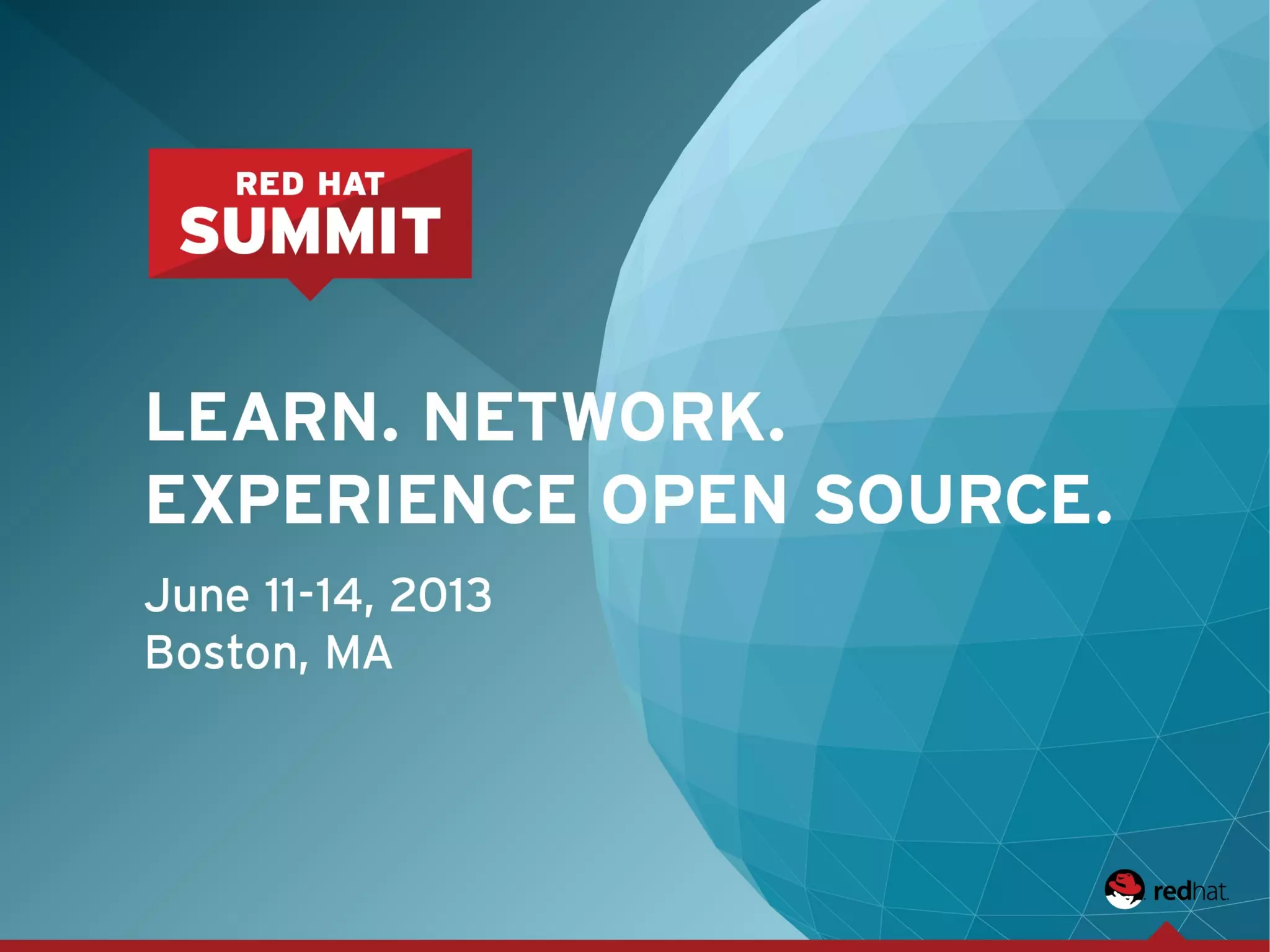 RED HAT
SUMMIT

LEARN. NETWORK.
EXPERIENCE OPEN SOURCE.

June 11-14, 2013
Boston, MA

redhat.